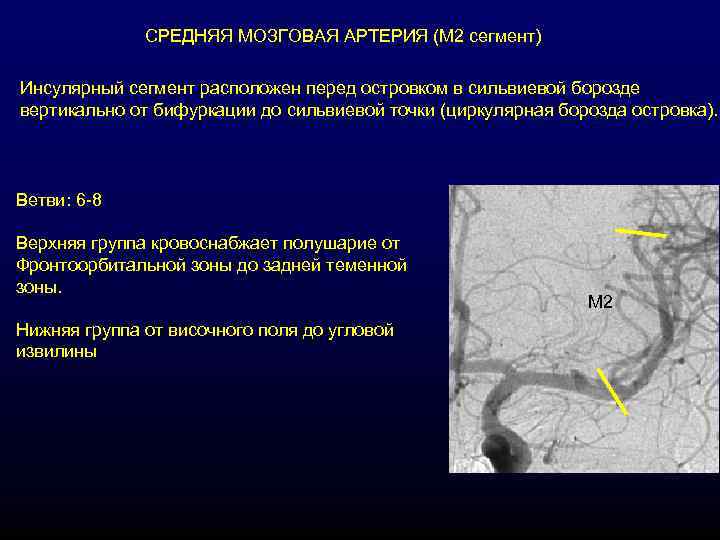 СРЕДНЯЯ МОЗГОВАЯ АРТЕРИЯ (М2 сегмент)

Инсулярный сегмент расположен перед островком в сильвиевой борозде вертикально от бифуркации до сильвиевой точки (циркулярная борозда островка).

Ветви: 6-8

Верхняя группа кровоснабжает полушарие от Фронтоорбитальной зоны до задней теменной зоны.

Нижняя группа от височного поля до угловой извилины

М2